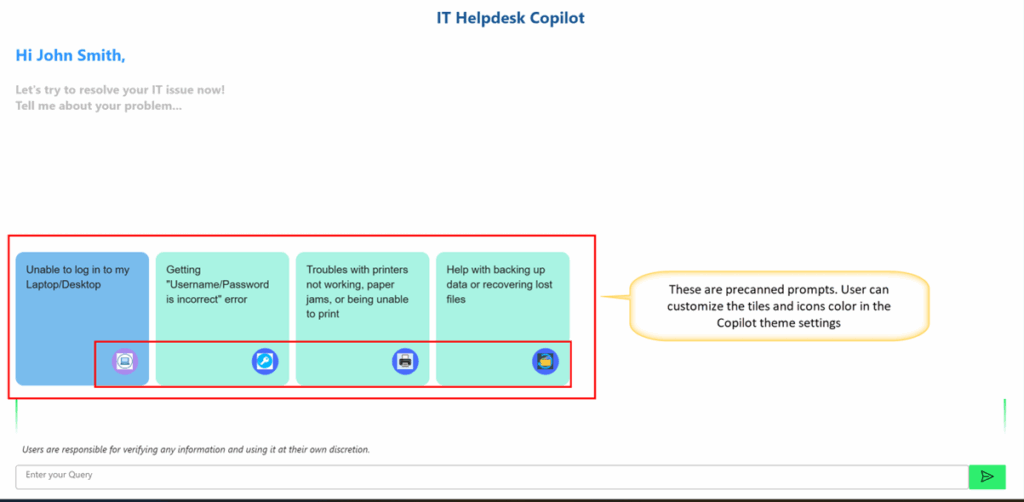 IT Helpdesk Copilot

Hi John Smith,

Let's try to resolve your IT issue now!
Tell me about your problem...

Unable to log in to my Laptop/Desktop

Getting "Username/Password is incorrect" error

Troubles with printers not working, paper jams, or being unable to print

Help with backing up data or recovering lost files

These are precanned prompts. User can customize the tiles and icons color in the Copilot theme settings

Users are responsible for verifying any information and using it at their own discretion.

Enter your Query